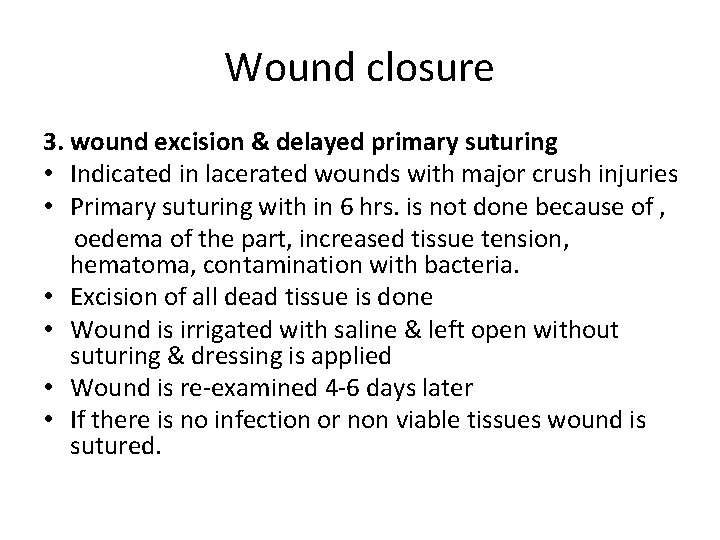 Wound closure

3. wound excision & delayed primary suturing
• Indicated in lacerated wounds with major crush injuries
• Primary suturing with in 6 hrs. is not done because of , oedema of the part, increased tissue tension, hematoma, contamination with bacteria.
• Excision of all dead tissue is done
• Wound is irrigated with saline & left open without suturing & dressing is applied
• Wound is re-examined 4-6 days later
• If there is no infection or non viable tissues wound is sutured.